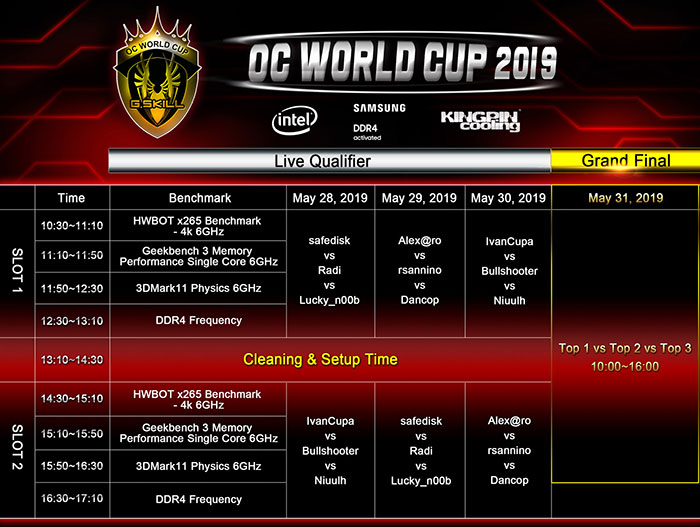 OC WORLD CUP
G.SKILL

OC WORLD CUP 2019

intel

SAMSUNG
DDR4
activated

KINGPIN cooling

Live Qualifier | Grand Final

| | Time | Benchmark | May 28, 2019 | May 29, 2019 | May 30, 2019 | May 31, 2019 |
|---|---|---|---|---|---|---|
| SLOT 1 | 10:30~11:10 | HWBOT x265 Benchmark - 4k 6GHz | safedisk vs Radi vs Lucky_n00b | Alex@ro vs rsannino vs Dancop | IvanCupa vs Bullshooter vs Niuulh | Top 1 vs Top 2 vs Top 3 10:00~16:00 |
| | 11:10~11:50 | Geekbench 3 Memory Performance Single Core 6GHz | | | | |
| | 11:50~12:30 | 3DMark11 Physics 6GHz | | | | |
| | 12:30~13:10 | DDR4 Frequency | | | | |
| | 13:10~14:30 | Cleaning & Setup Time | | | | |
| SLOT 2 | 14:30~15:10 | HWBOT x265 Benchmark - 4k 6GHz | IvanCupa vs Bullshooter vs Niuulh | safedisk vs Radi vs Lucky_n00b | Alex@ro vs rsannino vs Dancop | |
| | 15:10~15:50 | Geekbench 3 Memory Performance Single Core 6GHz | | | | |
| | 15:50~16:30 | 3DMark11 Physics 6GHz | | | | |
| | 16:30~17:10 | DDR4 Frequency | | | | |